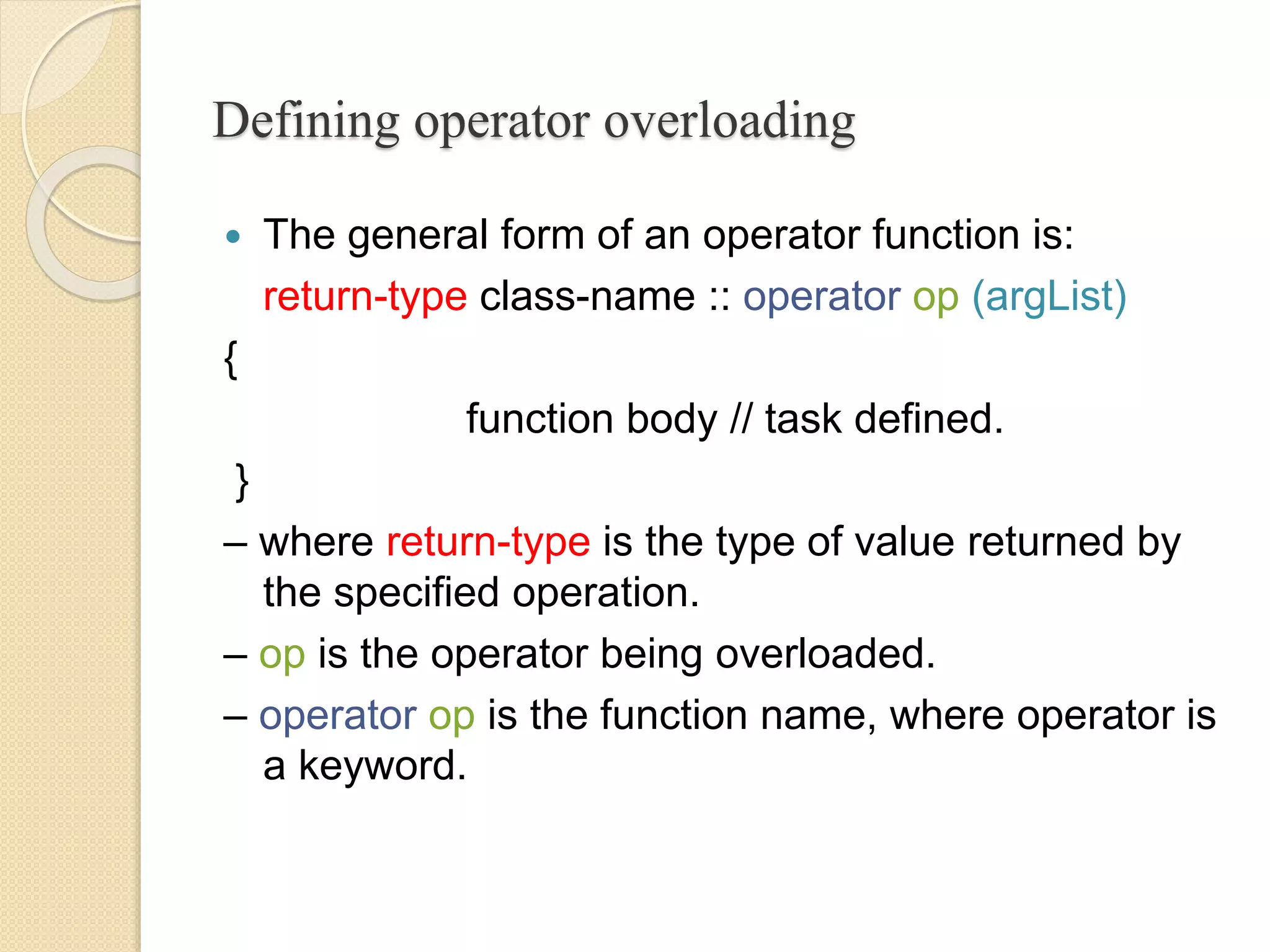 Defining operator overloading

• The general form of an operator function is:
return-type class-name :: operator op (argList)
{
function body // task defined.
}
– where return-type is the type of value returned by the specified operation.
– op is the operator being overloaded.
– operator op is the function name, where operator is a keyword.